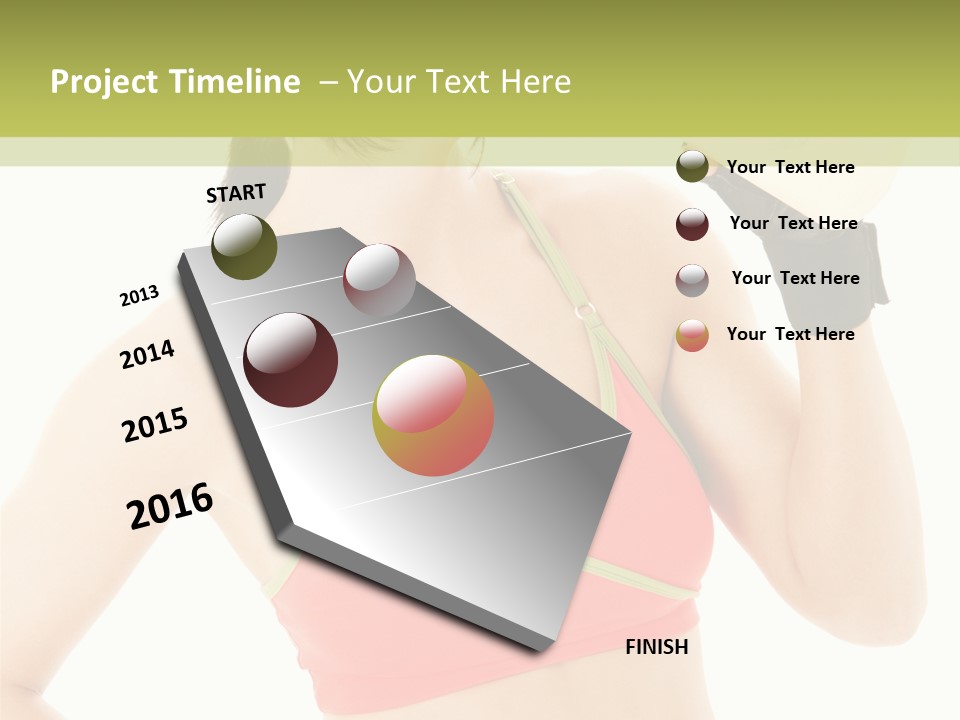 Project Timeline – Your Text Here

START

2013

2014

2015

2016

FINISH

Your Text Here

Your Text Here

Your Text Here

Your Text Here